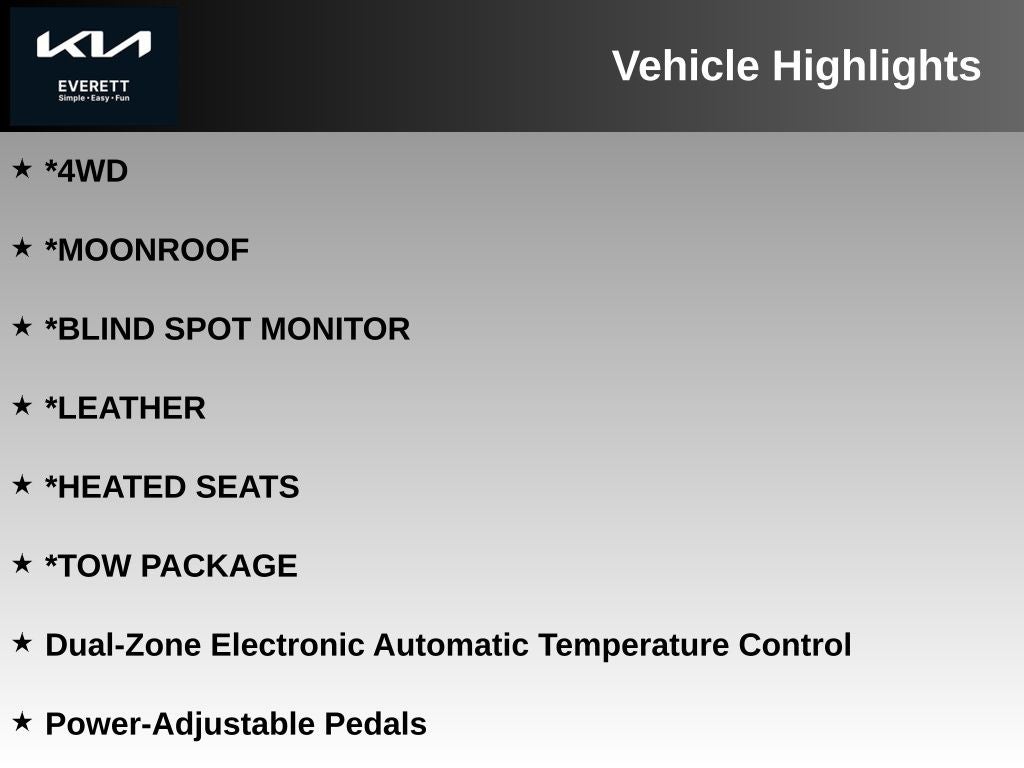 KIA
EVERETT
Simple • Easy • Fun

Vehicle Highlights

★ *4WD

★ *MOONROOF

★ *BLIND SPOT MONITOR

★ *LEATHER

★ *HEATED SEATS

★ *TOW PACKAGE

★ Dual-Zone Electronic Automatic Temperature Control

★ Power-Adjustable Pedals